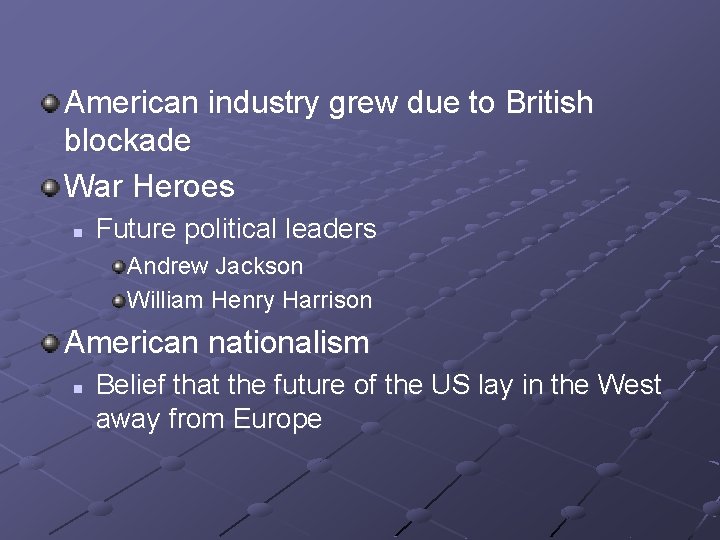 American industry grew due to British blockade

War Heroes

Future political leaders

Andrew Jackson

William Henry Harrison

American nationalism

Belief that the future of the US lay in the West away from Europe